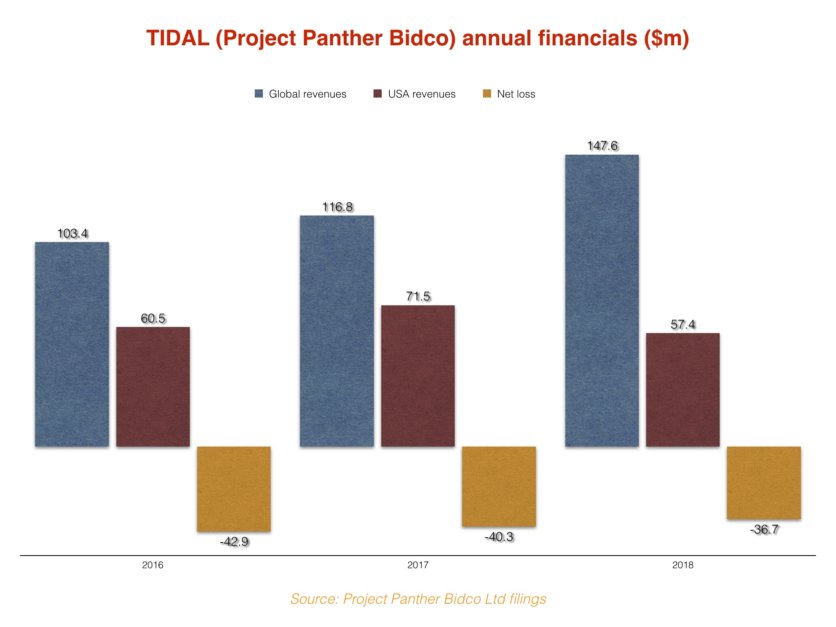 TIDAL (Project Panther Bidco) annual financials ($m)

Global revenues
USA revenues
Net loss

103.4
60.5
-42.9
116.8
71.5
-40.3
147.6
57.4
-36.7

2016
2017
2018

Source: Project Panther Bidco Ltd filings